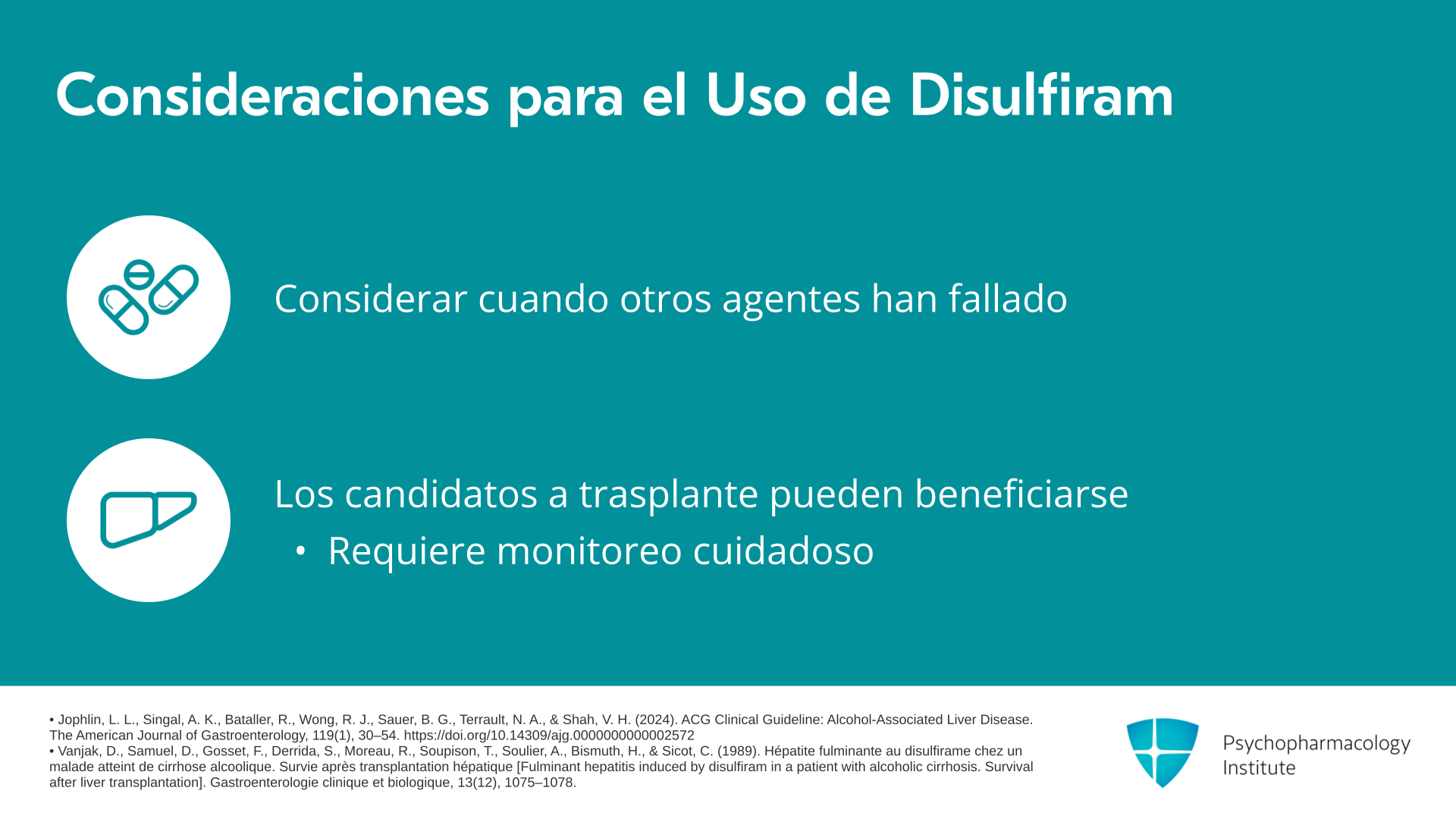 Consideraciones para el Uso de Disulfiram

Considerar cuando otros agentes han fallado

Los candidatos a trasplante pueden beneficiarse

• Requiere monitoreo cuidadoso

• Jophlin, L. L., Singal, A. K., Bataller, R., Wong, R. J., Sauer, B. G., Terrault, N. A., & Shah, V. H. (2024). ACG Clinical Guideline: Alcohol-Associated Liver Disease. The American Journal of Gastroenterology, 119(1), 30–54. https://doi.org/10.14309/ajg.0000000000002572
• Vanjak, D., Samuel, D., Gosset, F., Derrida, S., Moreau, R., Soupison, T., Soulier, A., Bismuth, H., & Sicot, C. (1989). Hépatite fulminante au disulfirame chez un malade atteint de cirrhose alcoolique. Survie après transplantation hépatique [Fulminant hepatitis induced by disulfiram in a patient with alcoholic cirrhosis. Survival after liver transplantation]. Gastroenterologie clinique et biologique, 13(12), 1075–1078.

Psychopharmacology Institute